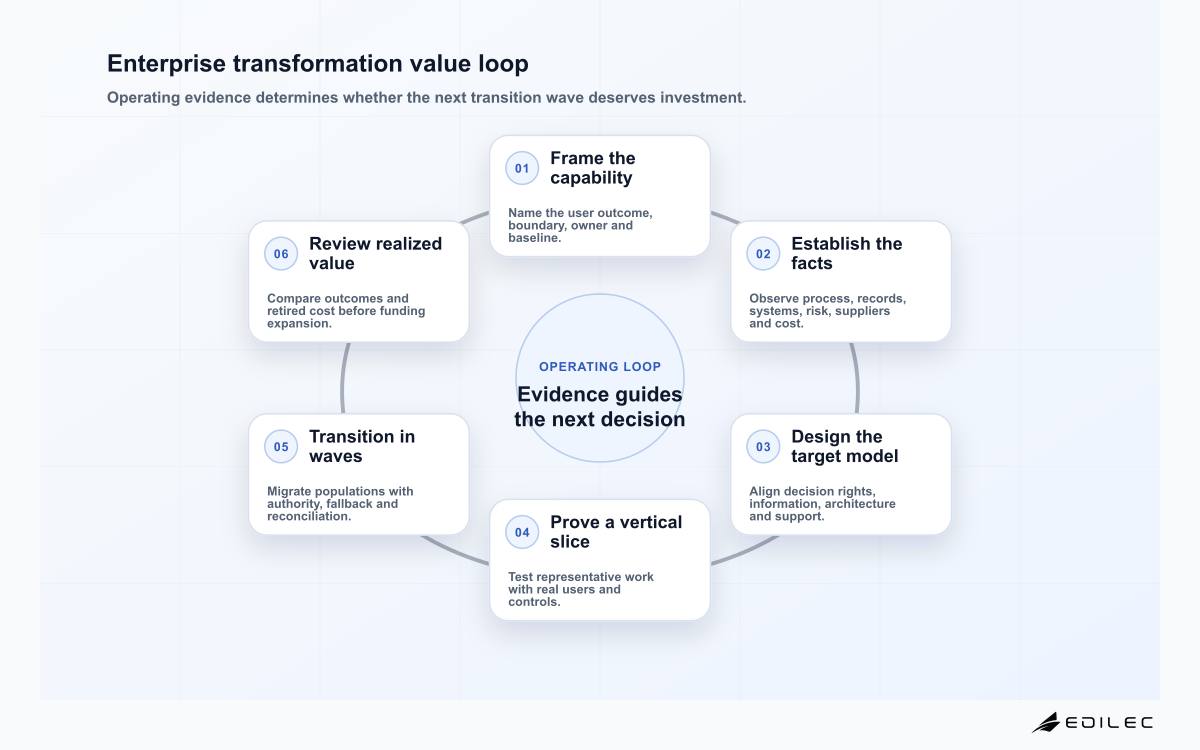 Enterprise transformation value loop

Operating evidence determines whether the next transition wave deserves investment.

01 Frame the capability

Name the user outcome, boundary, owner and baseline.

02 Establish the facts

Observe process, records, systems, risk, suppliers and cost.

03 Design the target model

Align decision rights, information, architecture and support.

04 Prove a vertical slice

Test representative work with real users and controls.

05 Transition in waves

Migrate populations with authority, fallback and reconciliation.

06 Review realized value

Compare outcomes and retired cost before funding expansion.

OPERATING LOOP

Evidence guides the next decision

EDILEC